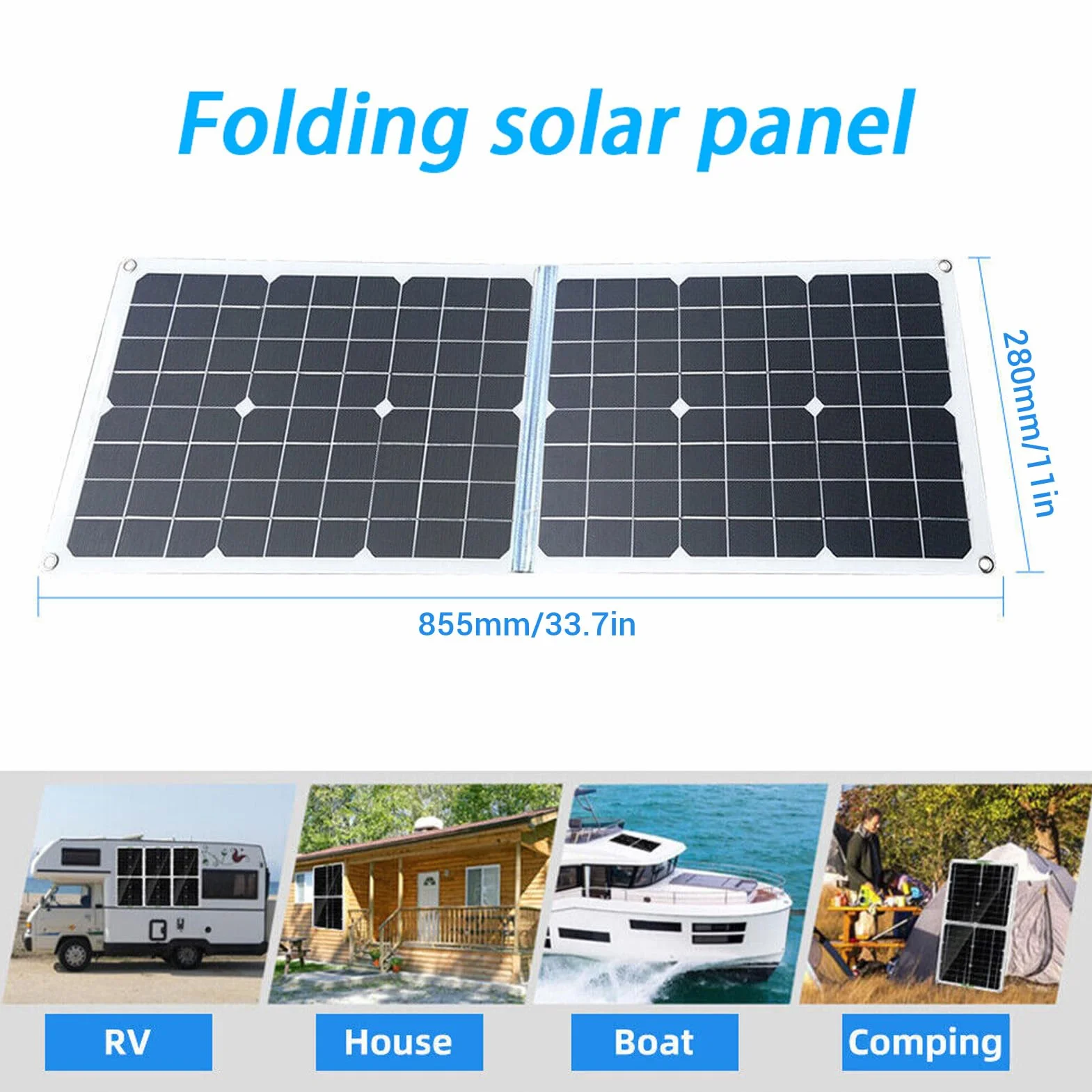 Folding solar panel

280mm/11in

855mm/33.7in

RV

House

Boat

Comping